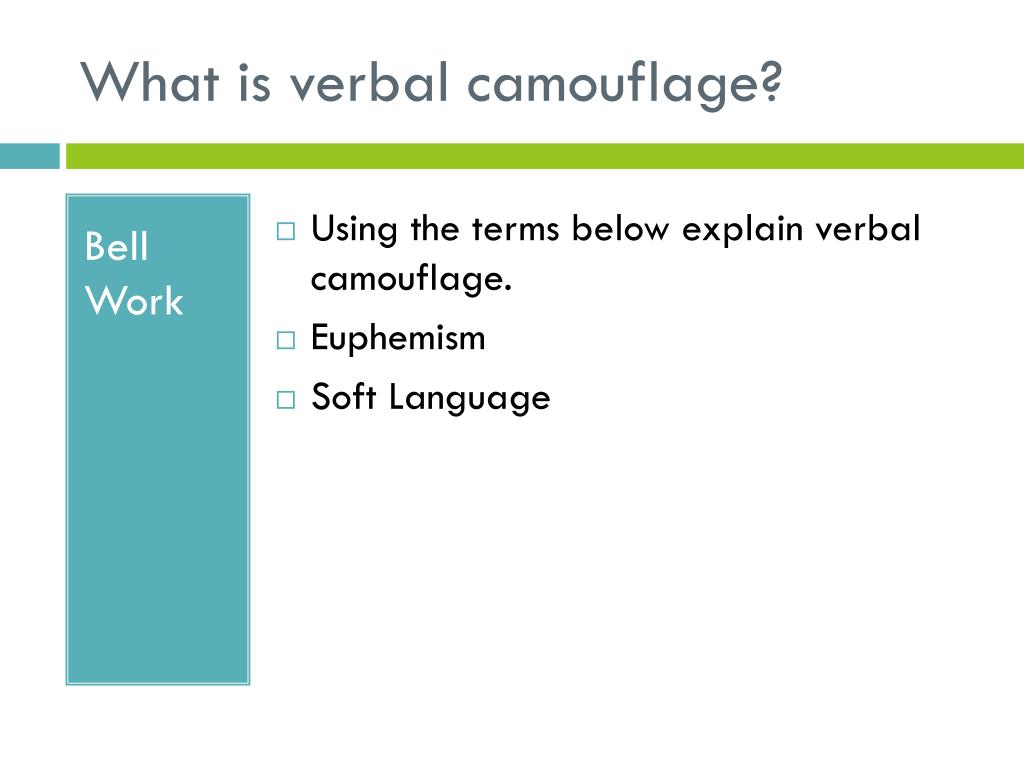 What is verbal camouflage?

Bell Work

□ Using the terms below explain verbal camouflage.
□ Euphemism
□ Soft Language